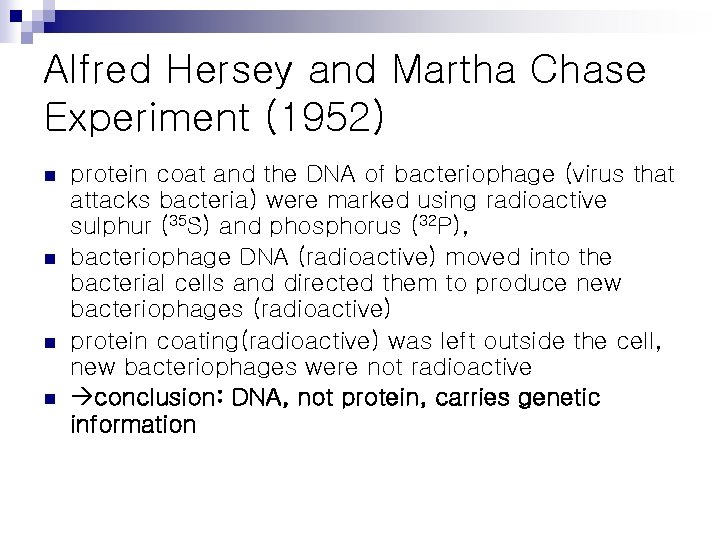 Alfred Hersey and Martha Chase Experiment (1952)

- protein coat and the DNA of bacteriophage (virus that attacks bacteria) were marked using radioactive sulphur ($^{35}S$) and phosphorus ($^{32}P$),
- bacteriophage DNA (radioactive) moved into the bacterial cells and directed them to produce new bacteriophages (radioactive)
- protein coating(radioactive) was left outside the cell, new bacteriophages were not radioactive
- →conclusion: DNA, not protein, carries genetic information